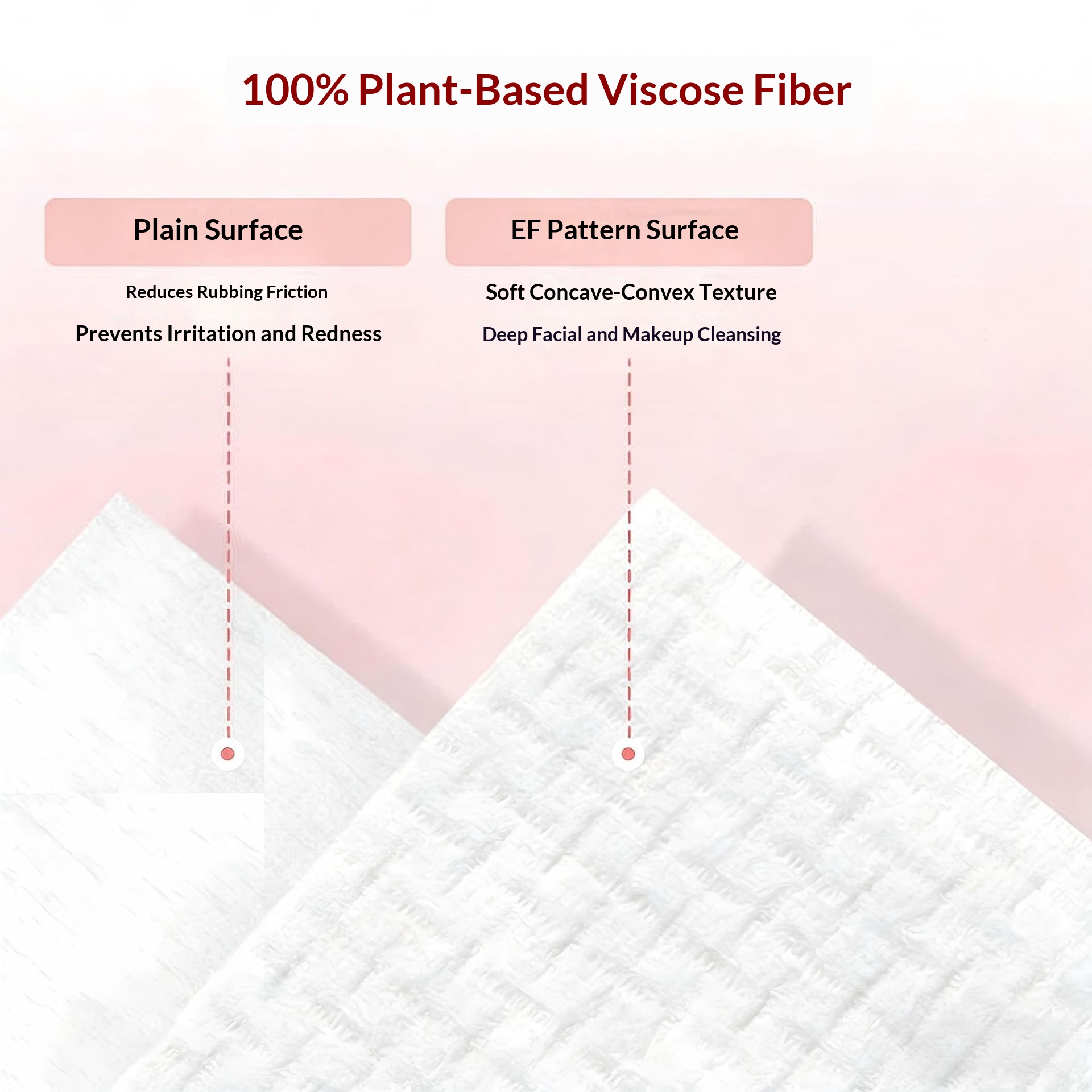 100% Plant-Based Viscose Fiber

Plain Surface

Reduces Rubbing Friction

Prevents Irritation and Redness

EF Pattern Surface

Soft Concave-Convex Texture

Deep Facial and Makeup Cleansing